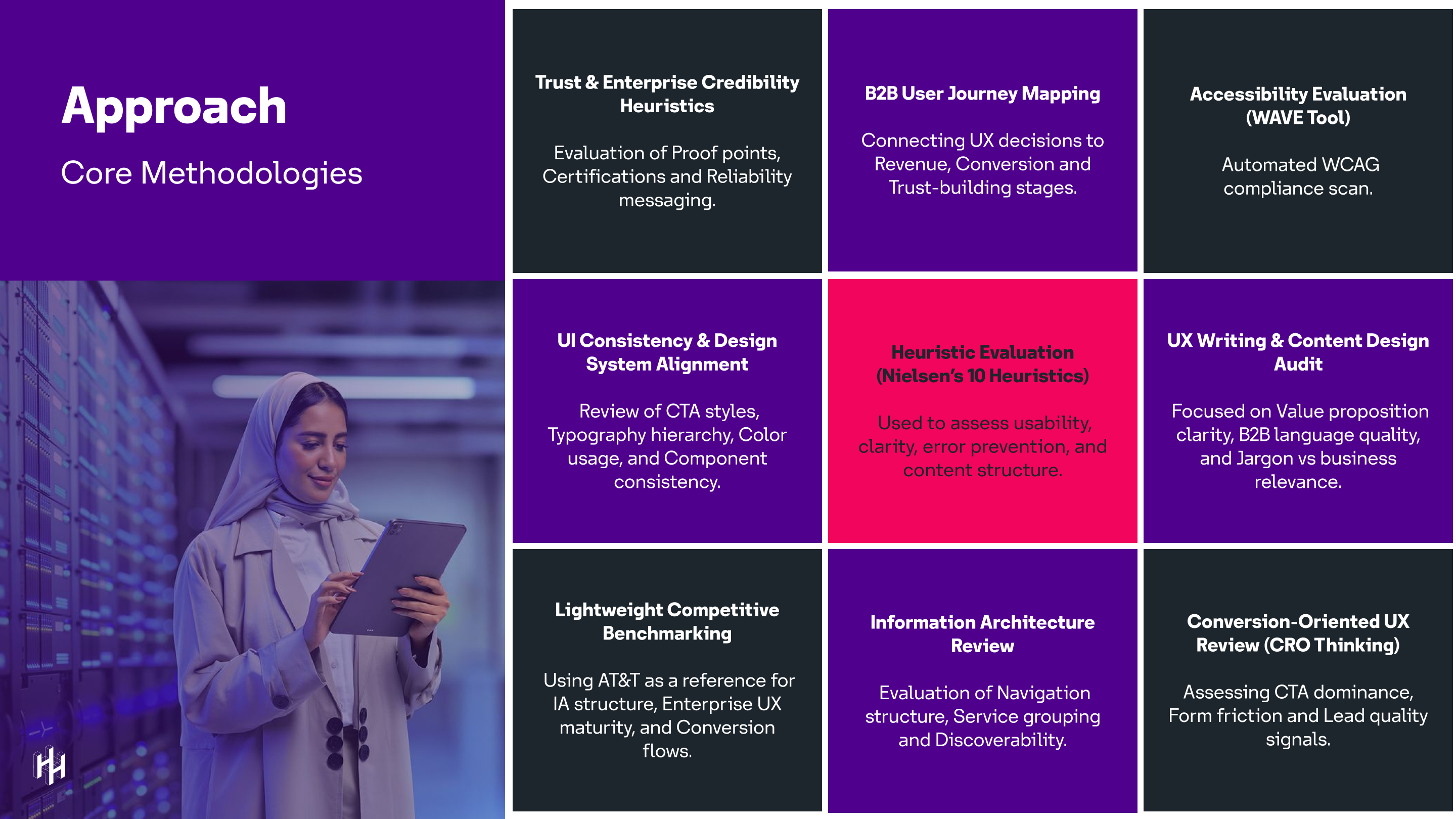 Approach

Core Methodologies

Trust & Enterprise Credibility Heuristics

Evaluation of Proof points, Certifications and Reliability messaging.

B2B User Journey Mapping

Connecting UX decisions to Revenue, Conversion and Trust-building stages.

Accessibility Evaluation (WAVE Tool)

Automated WCAG compliance scan.

UI Consistency & Design System Alignment

Review of CTA styles, Typography hierarchy, Color usage, and Component consistency.

Heuristic Evaluation (Nielsen's 10 Heuristics)

Used to assess usability, clarity, error prevention, and content structure.

UX Writing & Content Design Audit

Focused on Value proposition clarity, B2B language quality, and Jargon vs business relevance.

Lightweight Competitive Benchmarking

Using AT&T as a reference for IA structure, Enterprise UX maturity, and Conversion flows.

Information Architecture Review

Evaluation of Navigation structure, Service grouping and Discoverability.

Conversion-Oriented UX Review (CRO Thinking)

Assessing CTA dominance, Form friction and Lead quality signals.